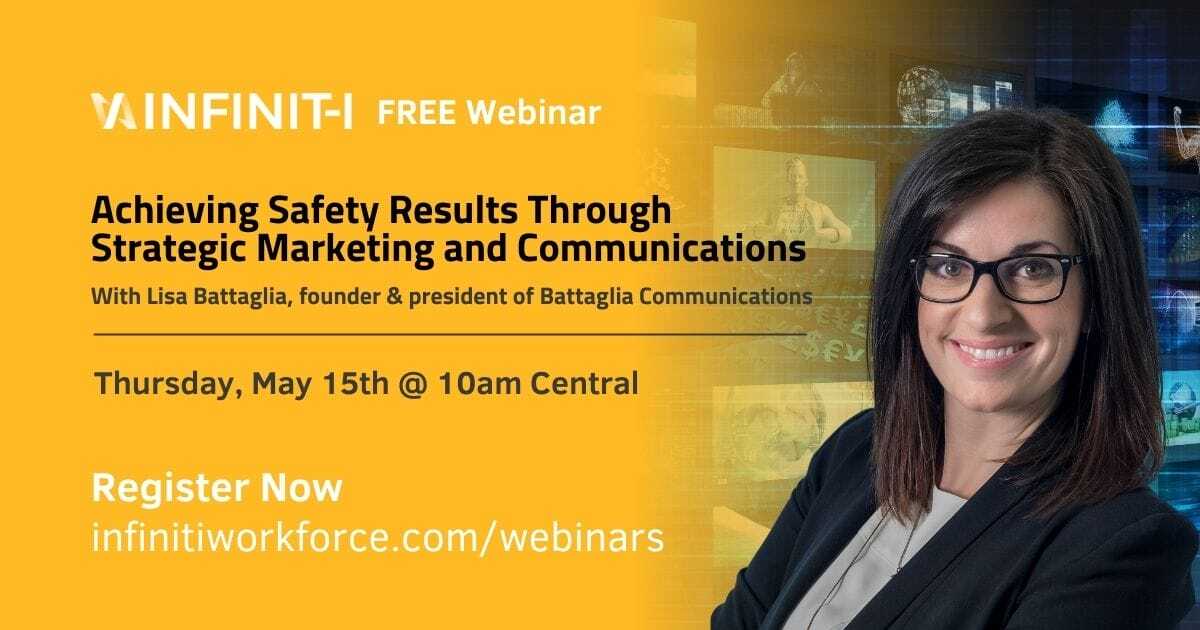 INFINIT-I FREE Webinar

Achieving Safety Results Through Strategic Marketing and Communications

With Lisa Battaglia, founder & president of Battaglia Communications

Thursday, May 15th @ 10am Central

Register Now
infinitiworkforce.com/webinars